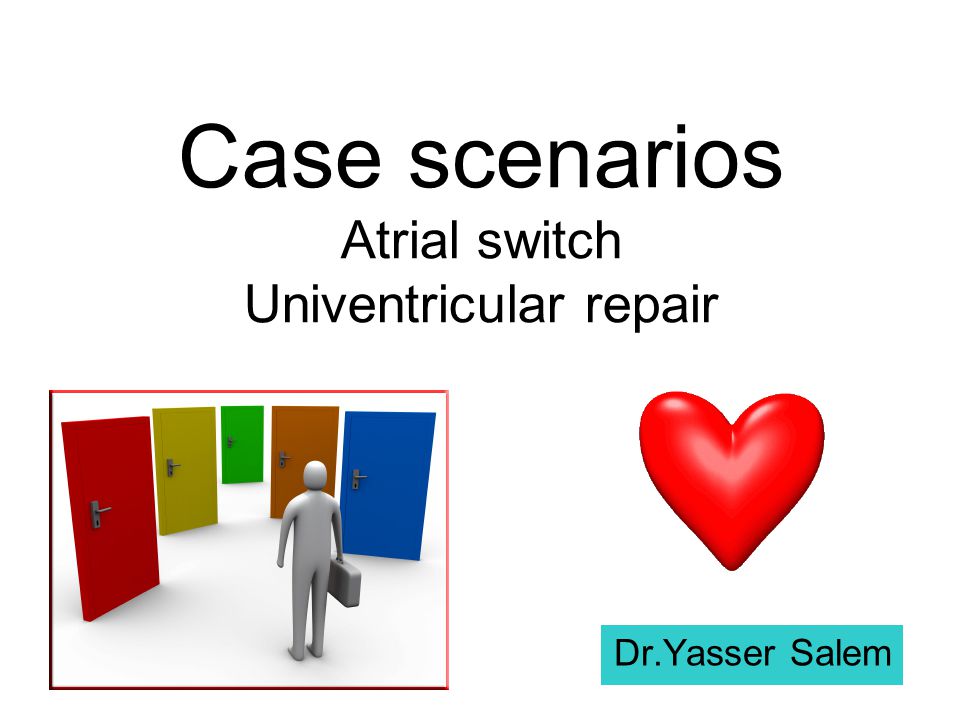 Case scenarios
Atrial switch
Univentricular repair

Dr.Yasser Salem